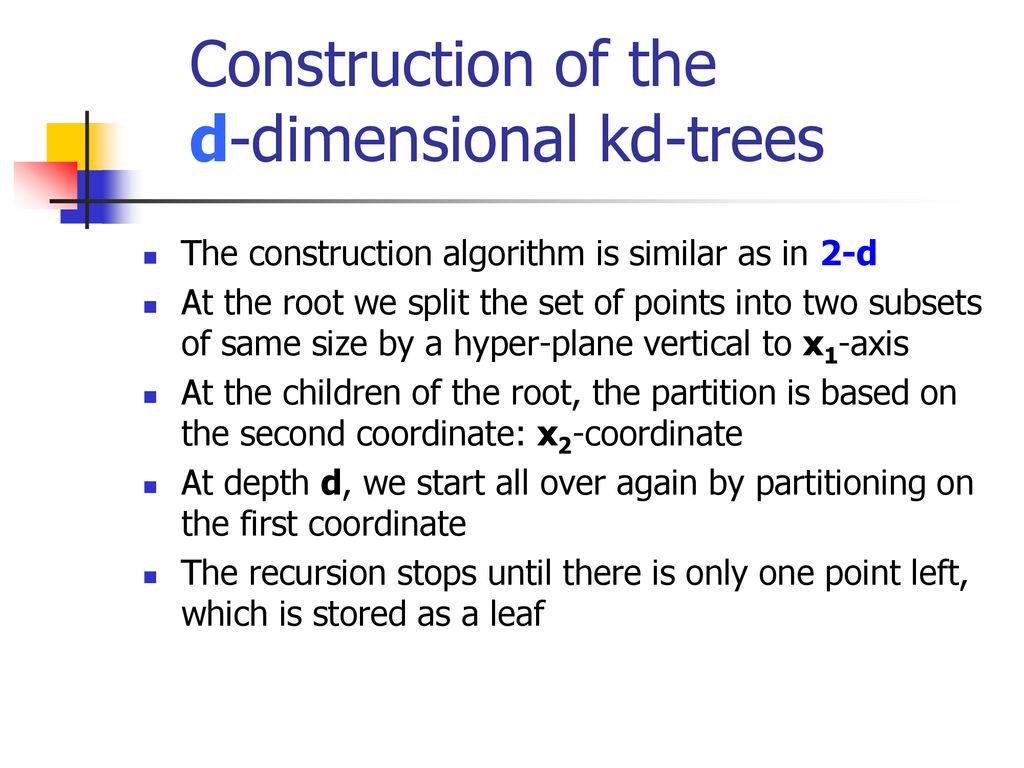 Construction of the d-dimensional kd-trees

- The construction algorithm is similar as in 2-d
- At the root we split the set of points into two subsets of same size by a hyper-plane vertical to $x_1$-axis
- At the children of the root, the partition is based on the second coordinate: $x_2$-coordinate
- At depth d, we start all over again by partitioning on the first coordinate
- The recursion stops until there is only one point left, which is stored as a leaf